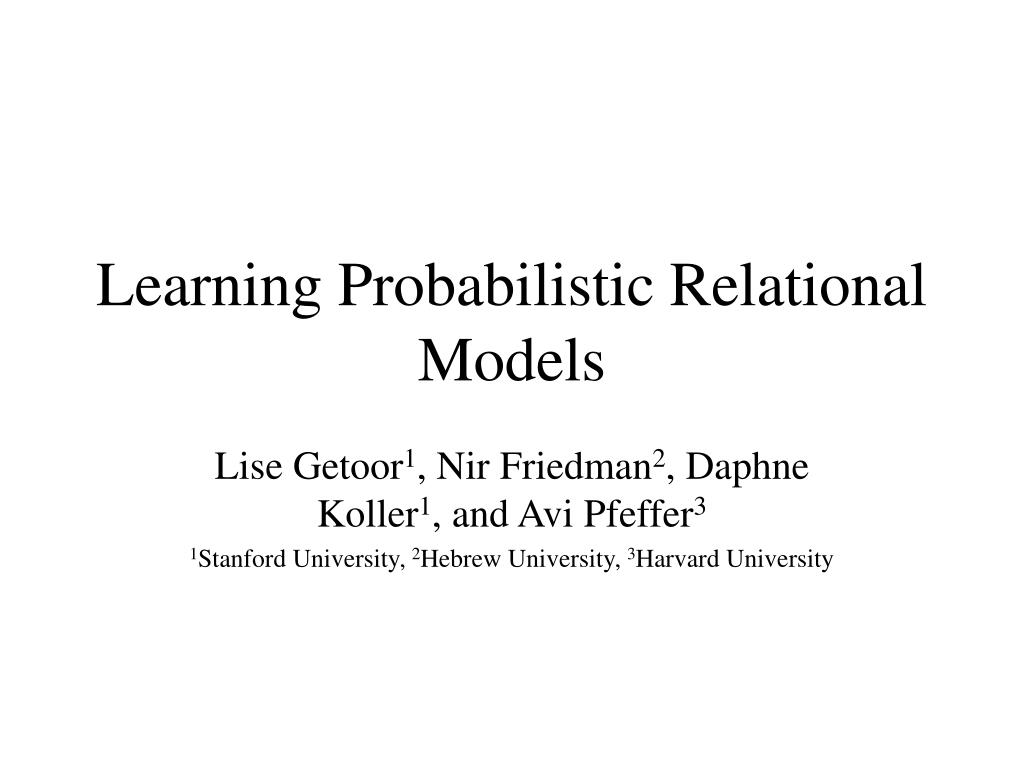 Learning Probabilistic Relational Models

Lise Getoor$^1$, Nir Friedman$^2$, Daphne Koller$^1$, and Avi Pfeffer$^3$

$^1$Stanford University, $^2$Hebrew University, $^3$Harvard University